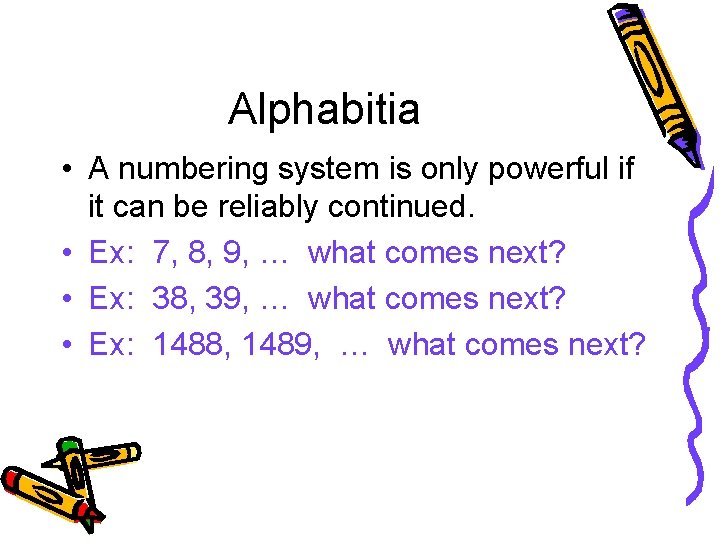 Alphabitia

• A numbering system is only powerful if it can be reliably continued.
• Ex: 7, 8, 9, … what comes next?
• Ex: 38, 39, … what comes next?
• Ex: 1488, 1489, … what comes next?